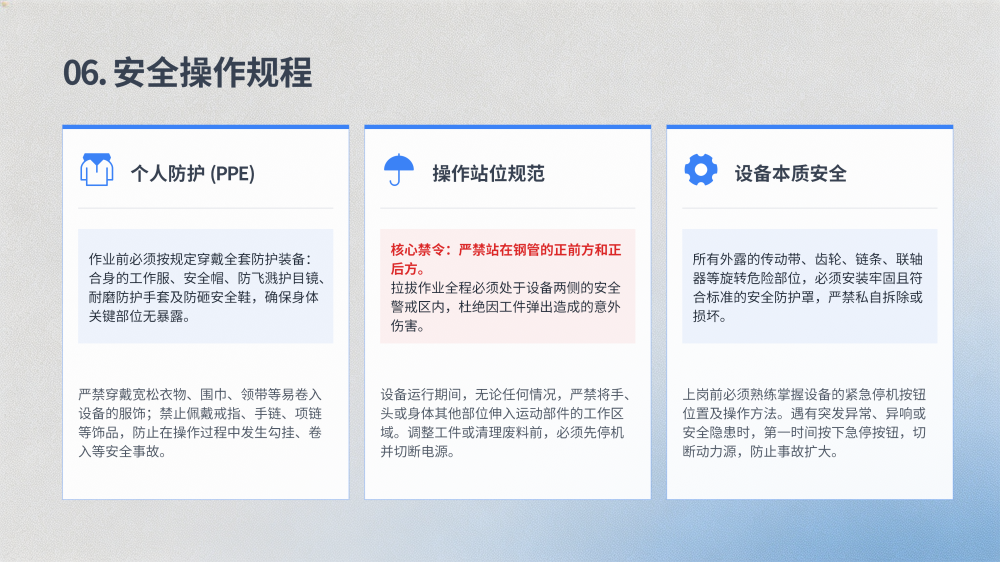 06. 安全操作规程

个人防护 (PPE)

作业前必须按规定穿戴全套防护装备：合身的工作服、安全帽、防飞溅护目镜、耐磨防护手套及防砸安全鞋，确保身体关键部位无暴露。

严禁穿戴宽松衣物、围巾、领带等易卷入设备的服饰；禁止佩戴戒指、手链、项链等饰品，防止在操作过程中发生勾挂、卷入等安全事故。

操作站位规范

核心禁令：严禁站在钢管的正前方和正后方。
拉拔作业全程必须处于设备两侧的安全警戒区内，杜绝因工件弹出造成的意外伤害。

设备运行期间，无论任何情况，严禁将手、头或身体其他部位伸入运动部件的工作区域。调整工件或清理废料前，必须先停机并切断电源。

设备本质安全

所有外露的传动带、齿轮、链条、联轴器等旋转危险部位，必须安装牢固且符合标准的安全防护罩，严禁私自拆除或损坏。

上岗前必须熟练掌握设备的紧急停机按钮位置及操作方法。遇有突发异常、异响或安全隐患时，第一时间按下急停按钮，切断动力源，防止事故扩大。